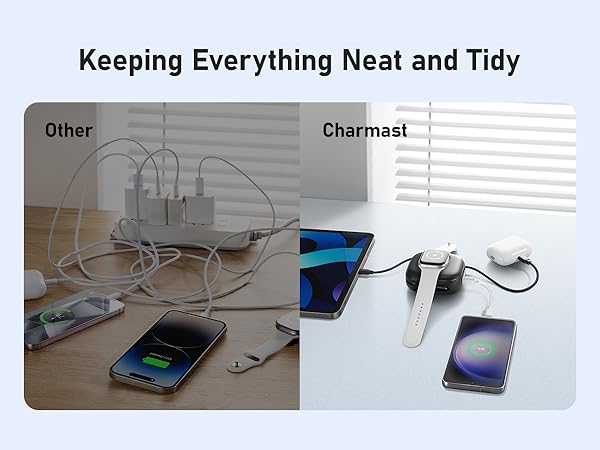 Keeping Everything Neat and Tidy

Other

Charmast